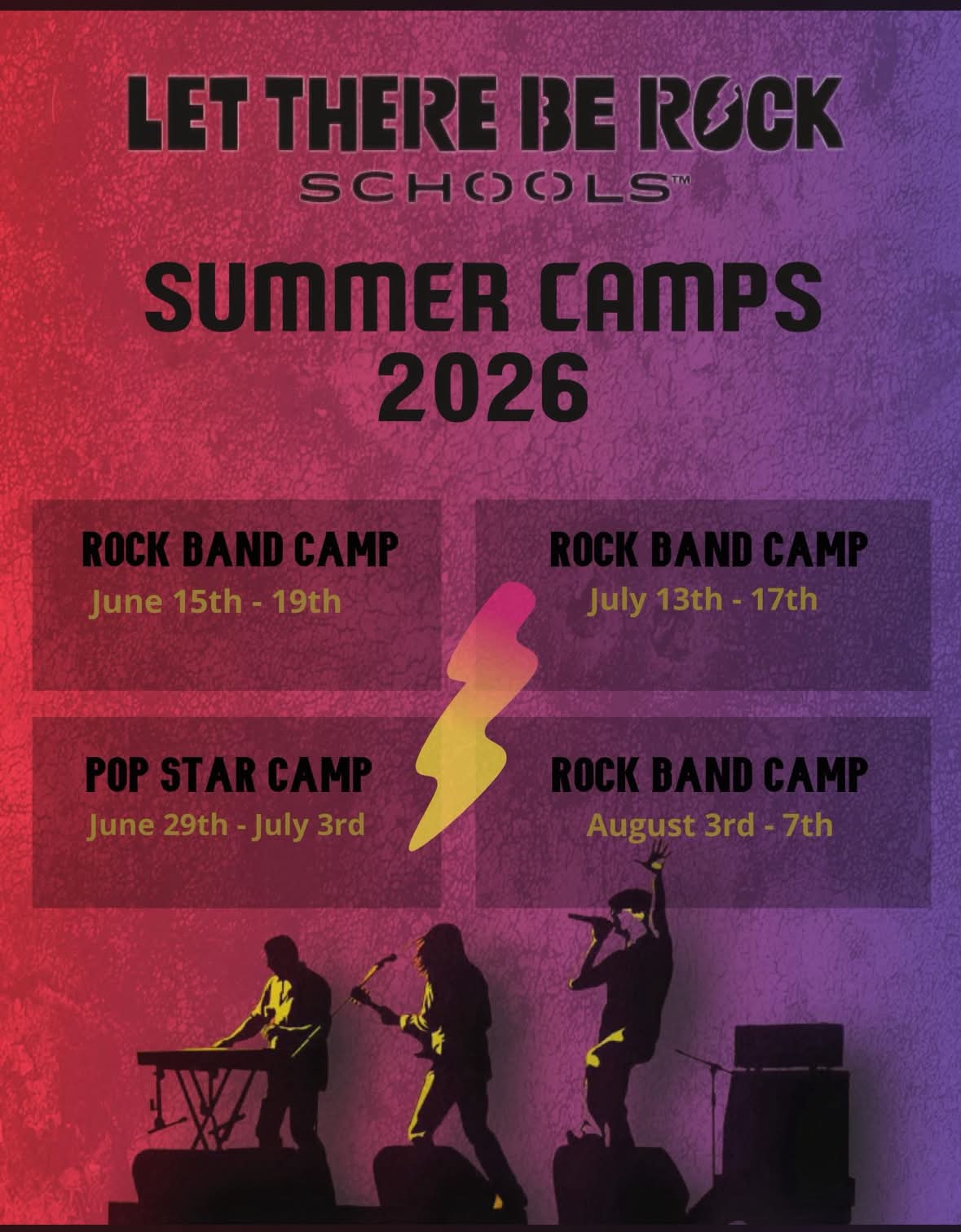 LET THERE BE ROCK
SCHOOLS™

SUMMER CAMPS
2026

ROCK BAND CAMP
June 15th - 19th

ROCK BAND CAMP
July 13th - 17th

POP STAR CAMP
June 29th - July 3rd

ROCK BAND CAMP
August 3rd - 7th